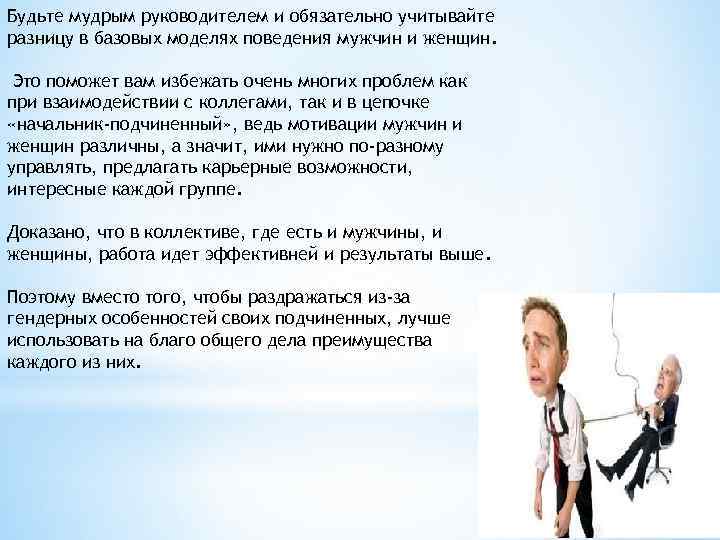 Будьте мудрым руководителем и обязательно учитывайте разницу в базовых моделях поведения мужчин и женщин.

Это поможет вам избежать очень многих проблем как при взаимодействии с коллегами, так и в цепочке «начальник-подчиненный», ведь мотивации мужчин и женщин различны, а значит, ими нужно по-разному управлять, предлагать карьерные возможности, интересные каждой группе.

Доказано, что в коллективе, где есть и мужчины, и женщины, работа идет эффективней и результаты выше.

Поэтому вместо того, чтобы раздражаться из-за гендерных особенностей своих подчиненных, лучше использовать на благо общего дела преимущества каждого из них.